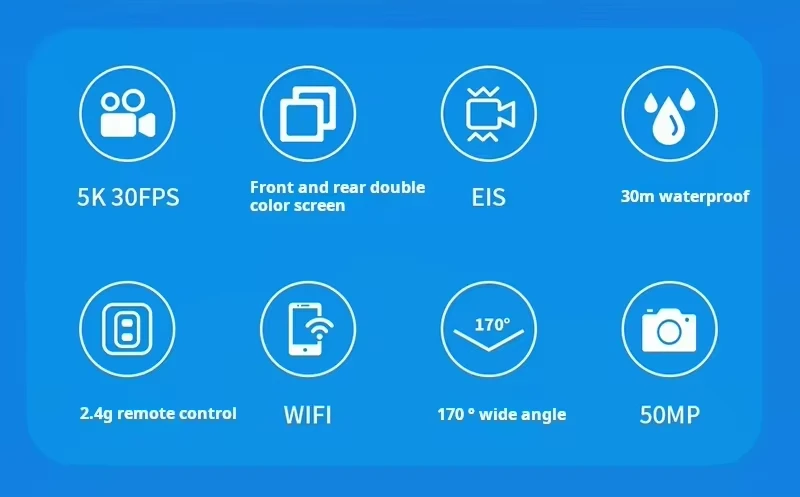 5K 30FPS

Front and rear double color screen

EIS

30m waterproof

2.4g remote control

WIFI

170°

170 ° wide angle

50MP